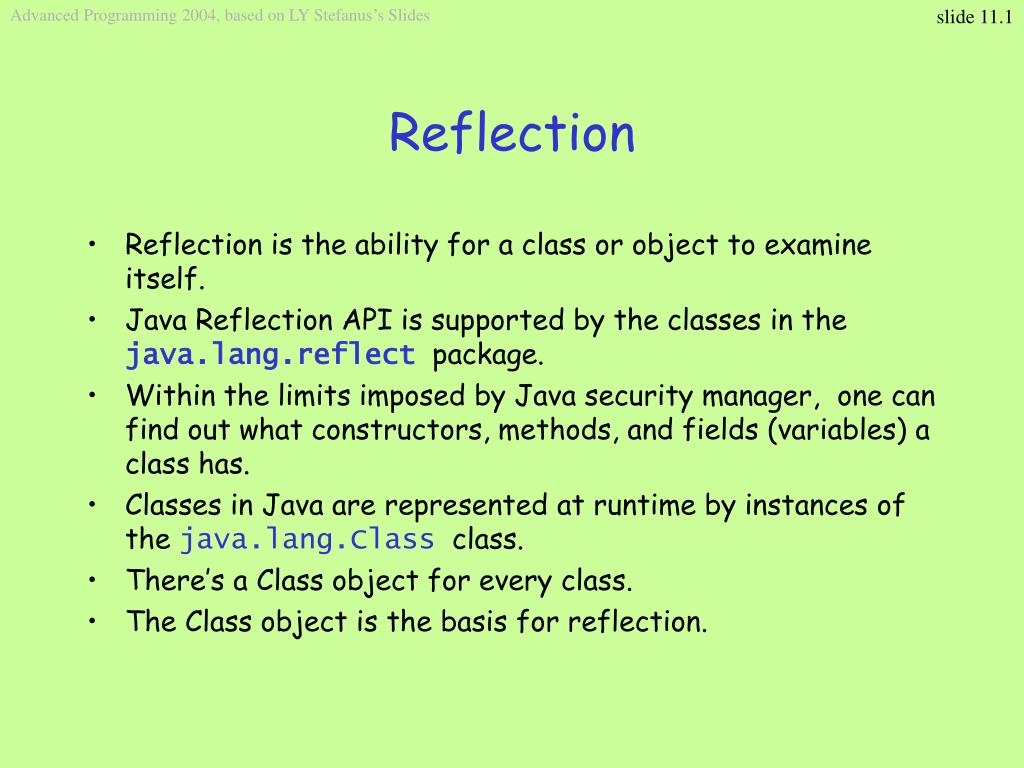 Advanced Programming 2004, based on LY Stefanus's Slides

slide 11.1

Reflection

• Reflection is the ability for a class or object to examine itself.
• Java Reflection API is supported by the classes in the java.lang.reflect package.
• Within the limits imposed by Java security manager, one can find out what constructors, methods, and fields (variables) a class has.
• Classes in Java are represented at runtime by instances of the java.lang.Class class.
• There's a Class object for every class.
• The Class object is the basis for reflection.